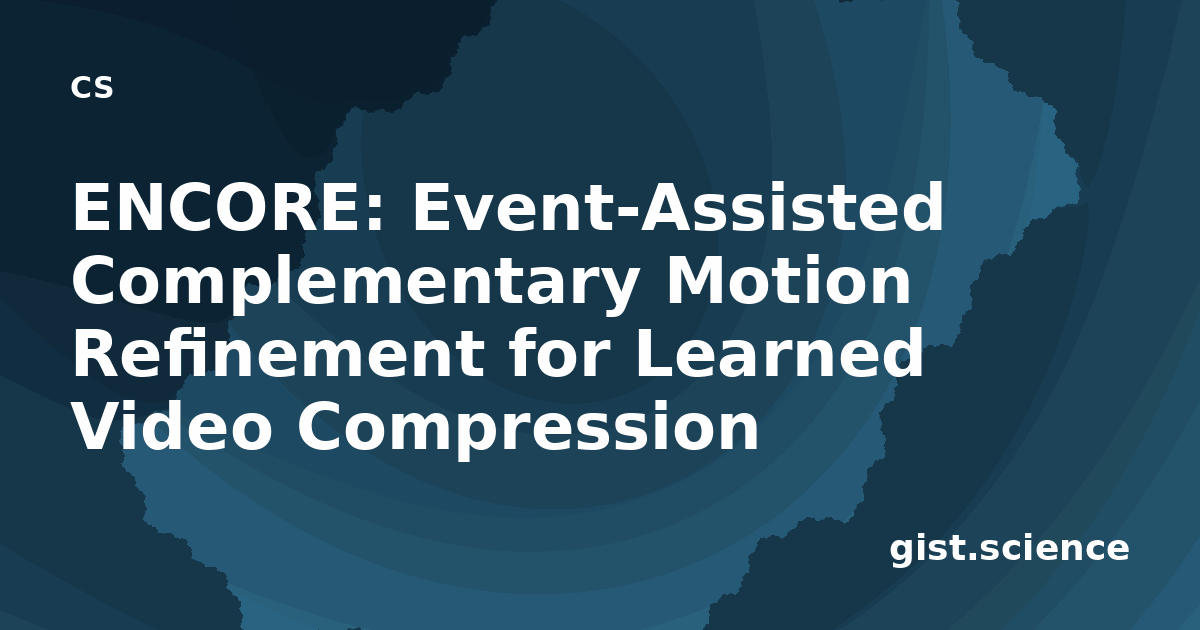 CS

ENCORE: Event-Assisted Complementary Motion Refinement for Learned Video Compression

gist.science